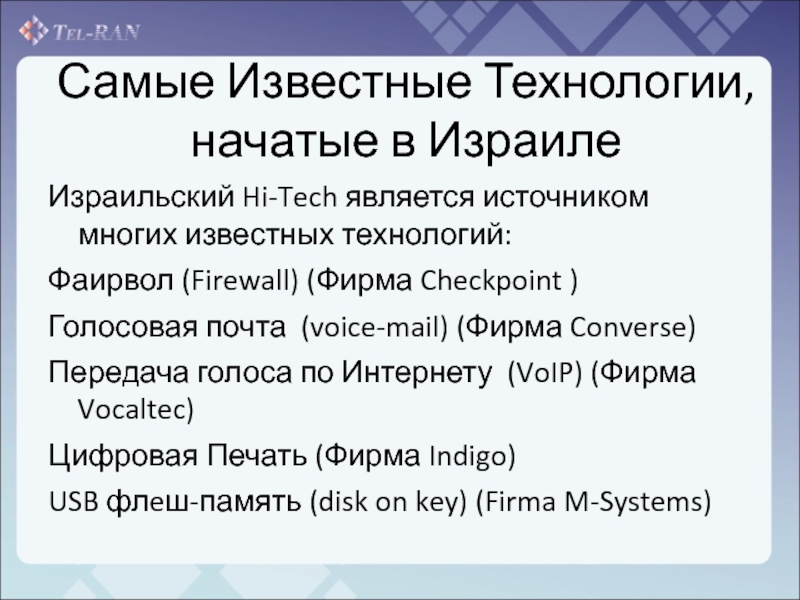 TEL-RAN

Самые Известные Технологии, начатые в Израиле

Израильский Hi-Tech является источником многих известных технологий:

Фаирвол (Firewall) (Фирма Checkpoint )

Голосовая почта (voice-mail) (Фирма Converse)

Передача голоса по Интернету (VoIP) (Фирма Vocaltec)

Цифровая Печать (Фирма Indigo)

USB флеш-память (disk on key) (Firma M-Systems)